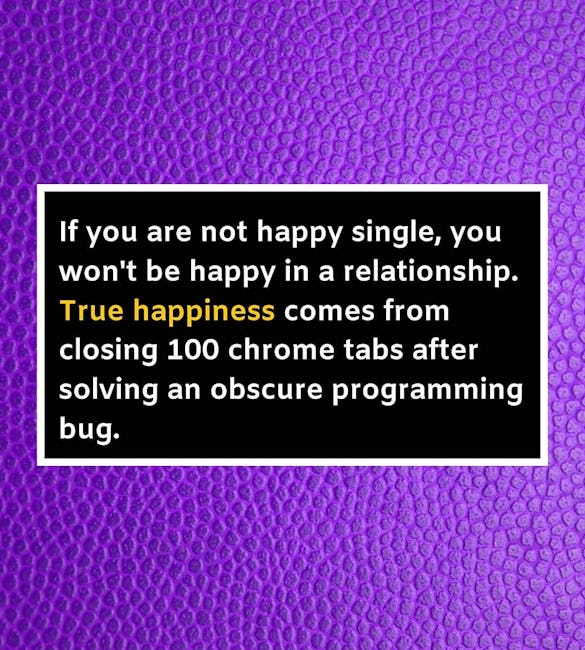 If you are not happy single, you won't be happy in a relationship. True happiness comes from closing 100 chrome tabs after solving an obscure programming bug.